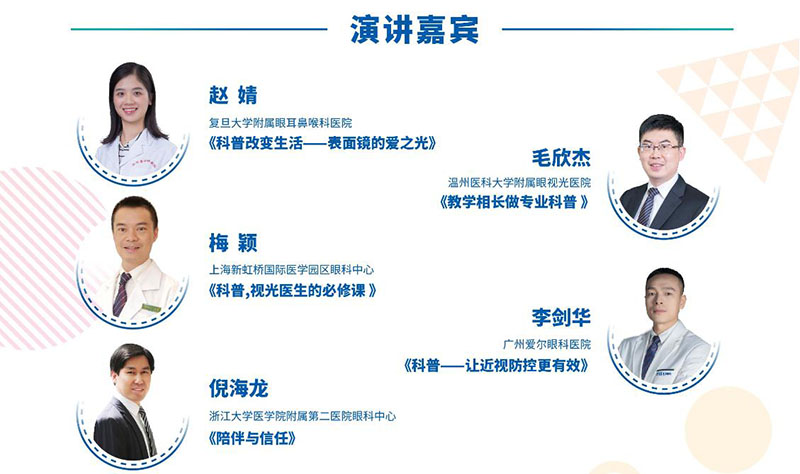 演讲嘉宾

赵 婧
复旦大学附属眼耳鼻喉科医院
《科普改变生活——表面镜的爱之光》

毛欣杰
温州医科大学附属眼视光医院
《教学相长做专业科普 》

梅 颖
上海新虹桥国际医学园区眼科中心
《科普,视光医生的必修课 》

李剑华
广州爱尔眼科医院
《科普——让近视防控更有效》

倪海龙
浙江大学医学院附属第二医院眼科中心
《陪伴与信任》